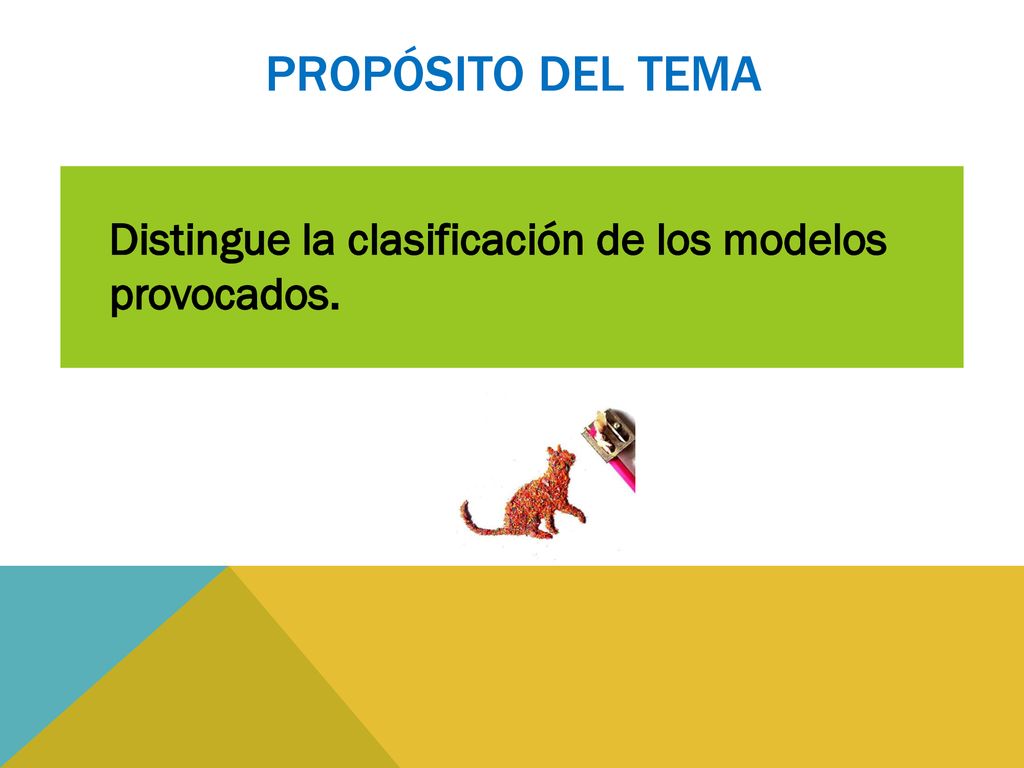 PROPÓSITO DEL TEMA

Distingue la clasificación de los modelos provocados.